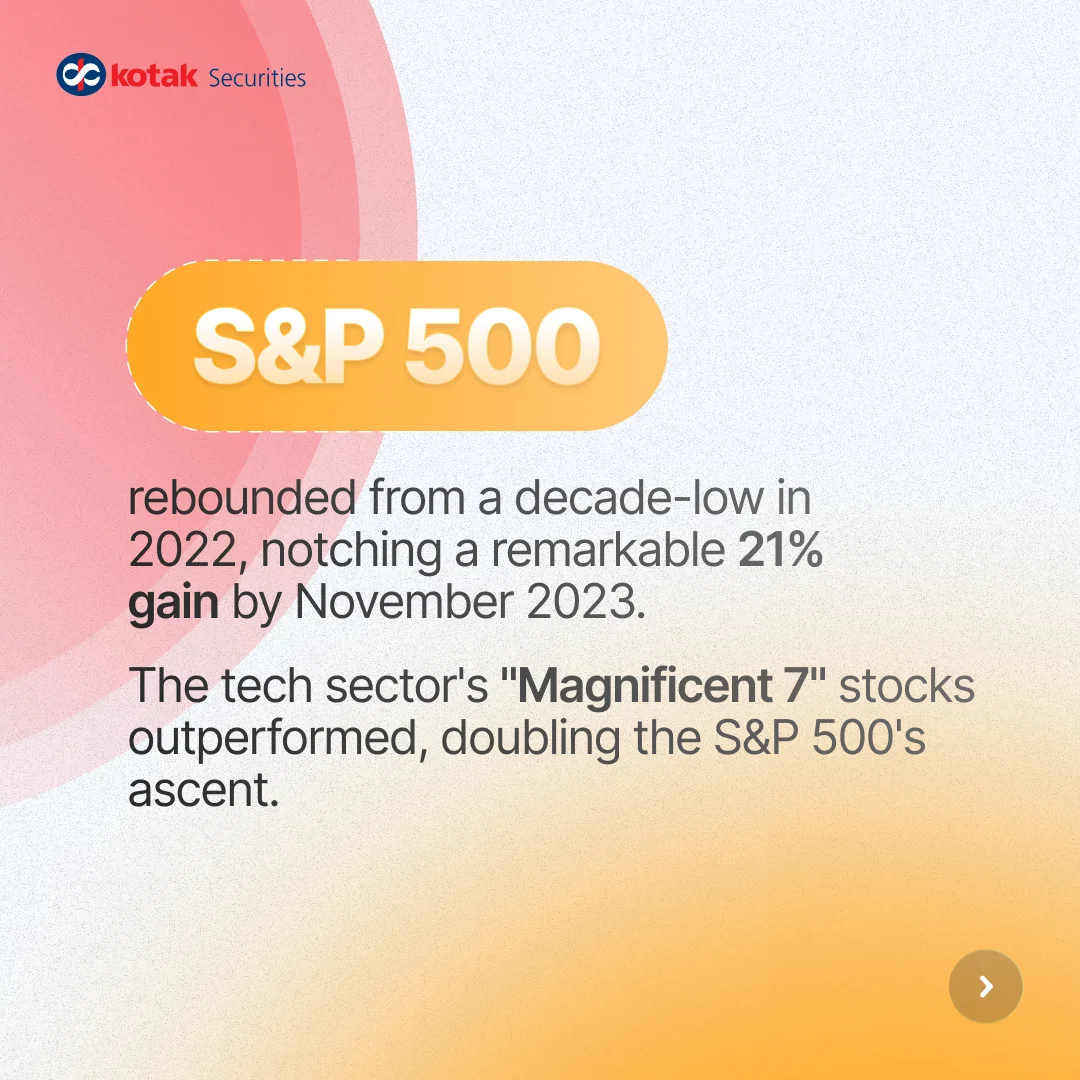 kotak Securities

S&P 500

rebounded from a decade-low in 2022, notching a remarkable 21% gain by November 2023.

The tech sector's "Magnificent 7" stocks outperformed, doubling the S&P 500's ascent.